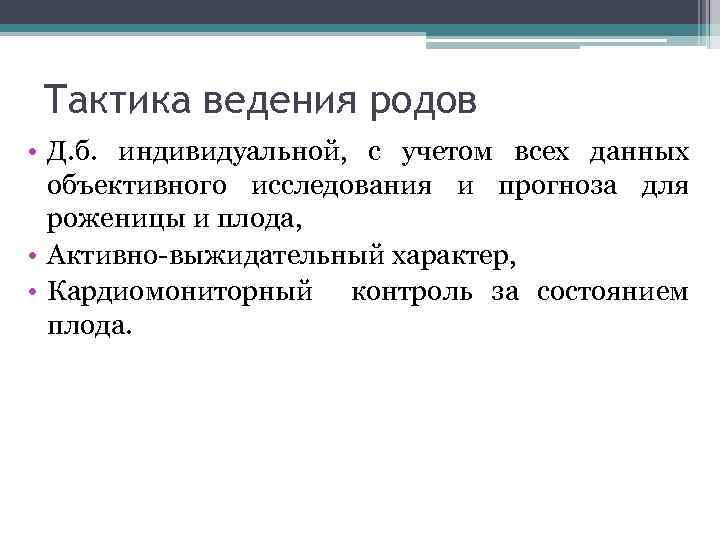 Тактика ведения родов

• Д.б. индивидуальной, с учетом всех данных объективного исследования и прогноза для роженицы и плода,
• Активно-выжидательный характер,
• Кардиомониторный контроль за состоянием плода.